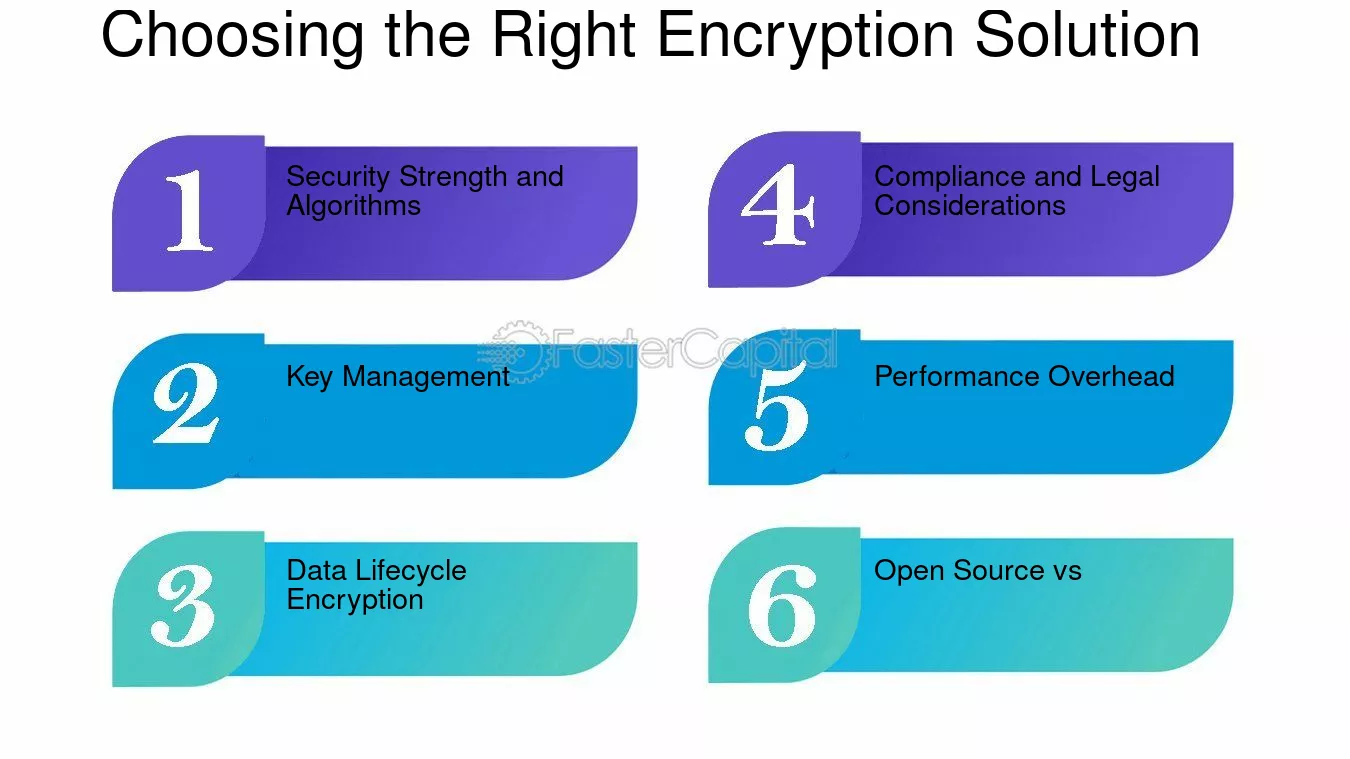 Choosing the Right Encryption Solution

1
Security Strength and Algorithms

2
Key Management

3
Data Lifecycle Encryption

4
Compliance and Legal Considerations

5
Performance Overhead

6
Open Source vs

FasterCapital